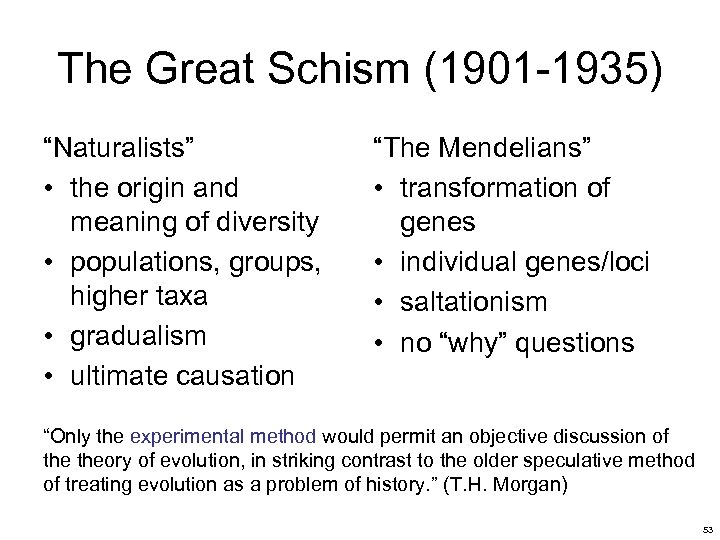 The Great Schism (1901-1935)

“Naturalists”
• the origin and meaning of diversity
• populations, groups, higher taxa
• gradualism
• ultimate causation

“The Mendelians”
• transformation of genes
• individual genes/loci
• saltationism
• no “why” questions

“Only the experimental method would permit an objective discussion of the theory of evolution, in striking contrast to the older speculative method of treating evolution as a problem of history.” (T.H. Morgan)

53